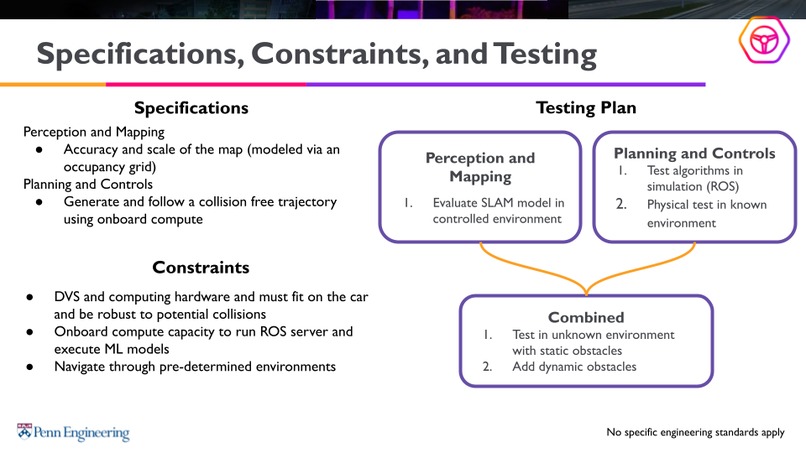 Specifications, Constraints, and Testing

Specifications

Perception and Mapping
● Accuracy and scale of the map (modeled via an occupancy grid)
Planning and Controls
● Generate and follow a collision free trajectory using onboard compute

Constraints

● DVS and computing hardware and must fit on the car and be robust to potential collisions
● Onboard compute capacity to run ROS server and execute ML models
● Navigate through pre-determined environments

Testing Plan

Perception and Mapping
1. Evaluate SLAM model in controlled environment

Planning and Controls
1. Test algorithms in simulation (ROS)
2. Physical test in known environment

Combined
1. Test in unknown environment with static obstacles
2. Add dynamic obstacles

Penn Engineering

No specific engineering standards apply